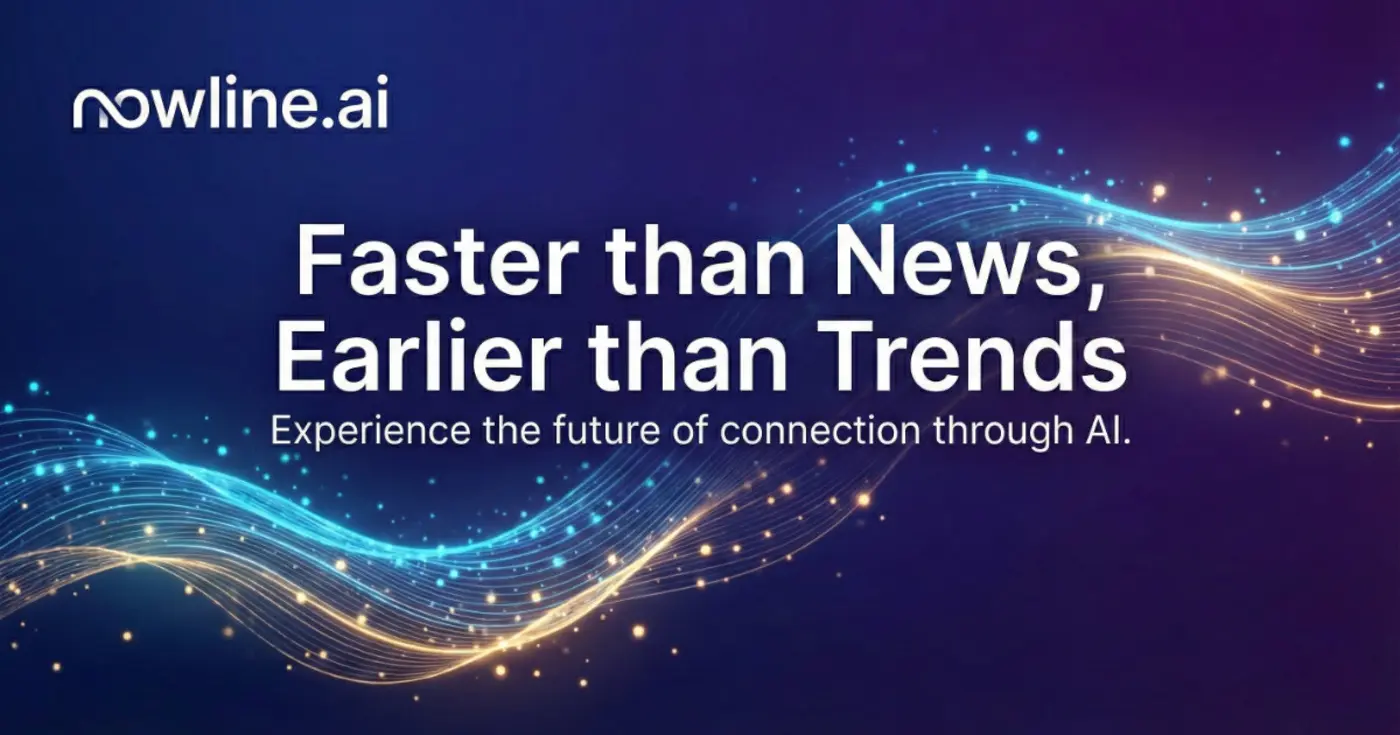 nowline.ai

Faster than News, Earlier than Trends

Experience the future of connection through AI.